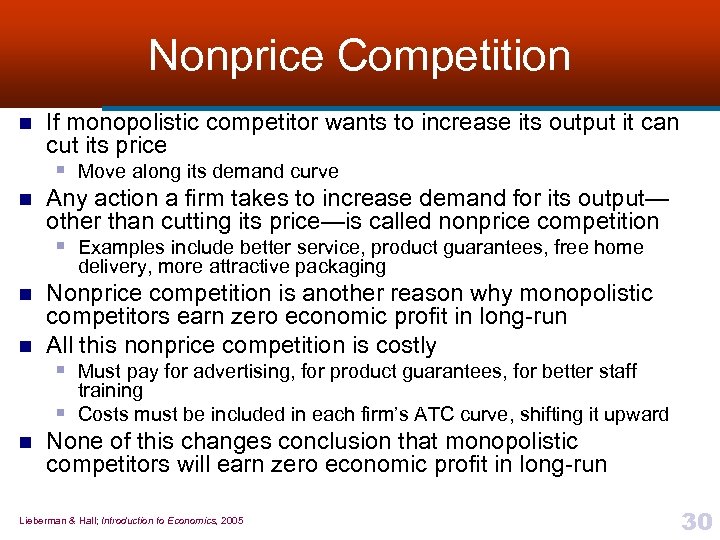 Nonprice Competition

If monopolistic competitor wants to increase its output it can cut its price

Move along its demand curve

Any action a firm takes to increase demand for its output—other than cutting its price—is called nonprice competition

Examples include better service, product guarantees, free home delivery, more attractive packaging

Nonprice competition is another reason why monopolistic competitors earn zero economic profit in long-run

All this nonprice competition is costly

Must pay for advertising, for product guarantees, for better staff training

Costs must be included in each firm's ATC curve, shifting it upward

None of this changes conclusion that monopolistic competitors will earn zero economic profit in long-run

Lieberman & Hall; Introduction to Economics, 2005

30